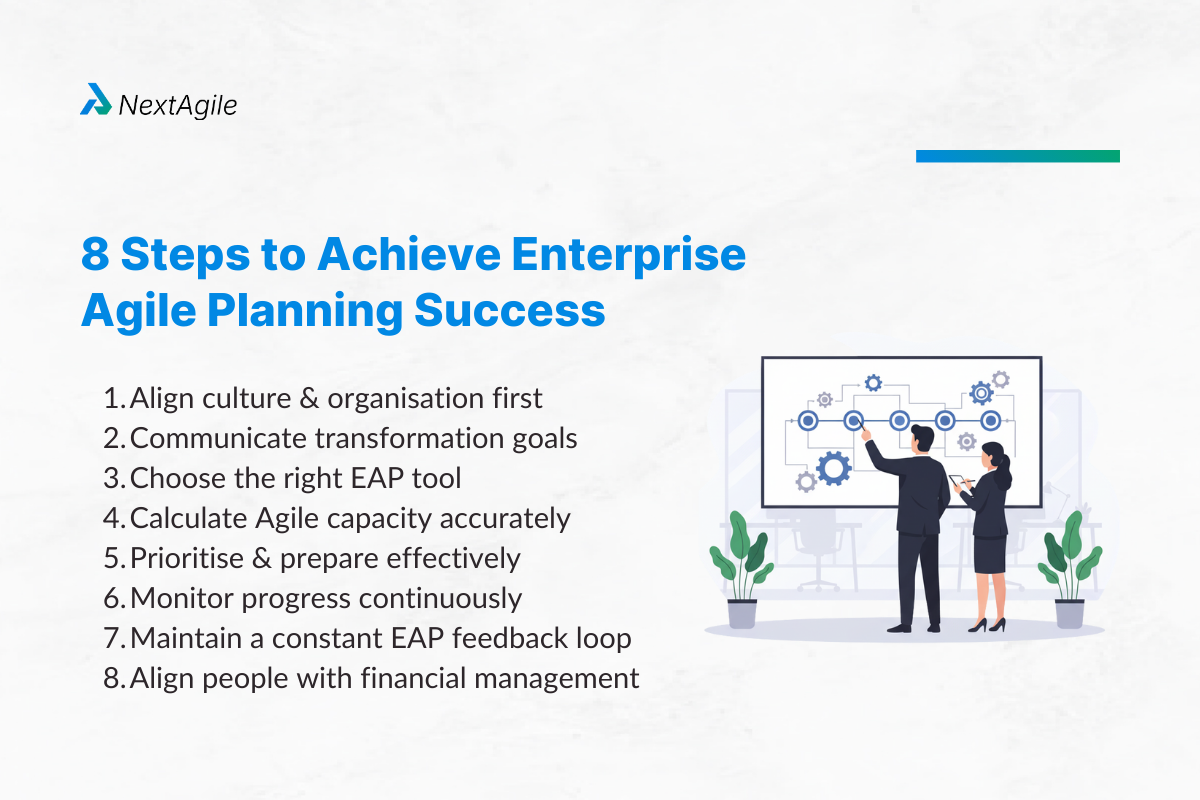 NextAgile

8 Steps to Achieve Enterprise Agile Planning Success

1. Align culture & organisation first
2. Communicate transformation goals
3. Choose the right EAP tool
4. Calculate Agile capacity accurately
5. Prioritise & prepare effectively
6. Monitor progress continuously
7. Maintain a constant EAP feedback loop
8. Align people with financial management